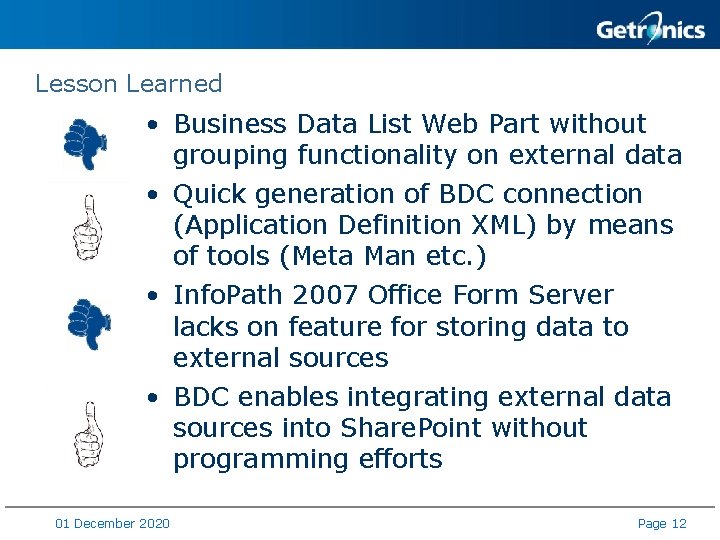 Getronics

Lesson Learned

• Business Data List Web Part without grouping functionality on external data

• Quick generation of BDC connection (Application Definition XML) by means of tools (Meta Man etc.)

• InfoPath 2007 Office Form Server lacks on feature for storing data to external sources

• BDC enables integrating external data sources into SharePoint without programming efforts

01 December 2020

Page 12